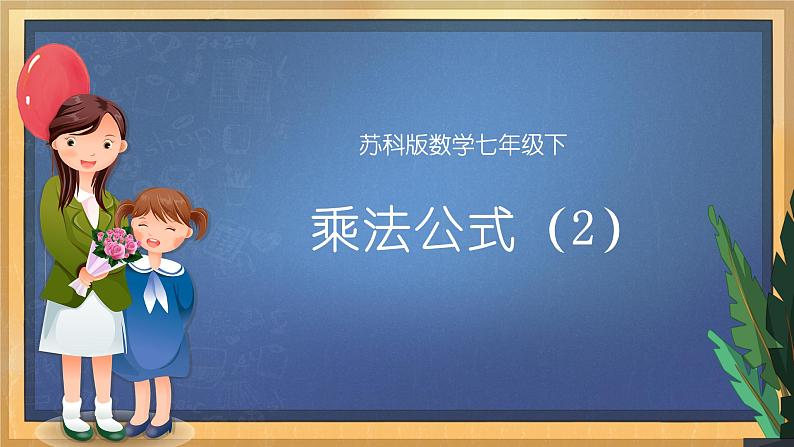 苏科版数学七年级下

乘法公式（2）